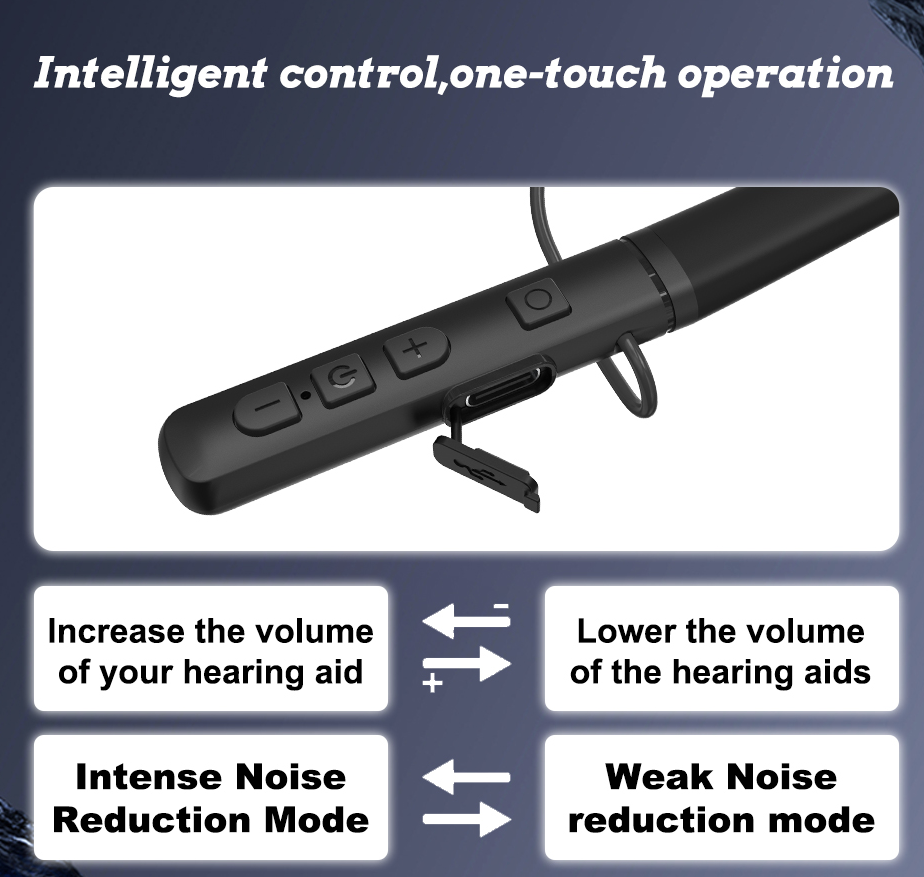 Intelligent control,one-touch operation

Increase the volume of your hearing aid

-
+

Lower the volume of the hearing aids

Intense Noise Reduction Mode

Weak Noise reduction mode